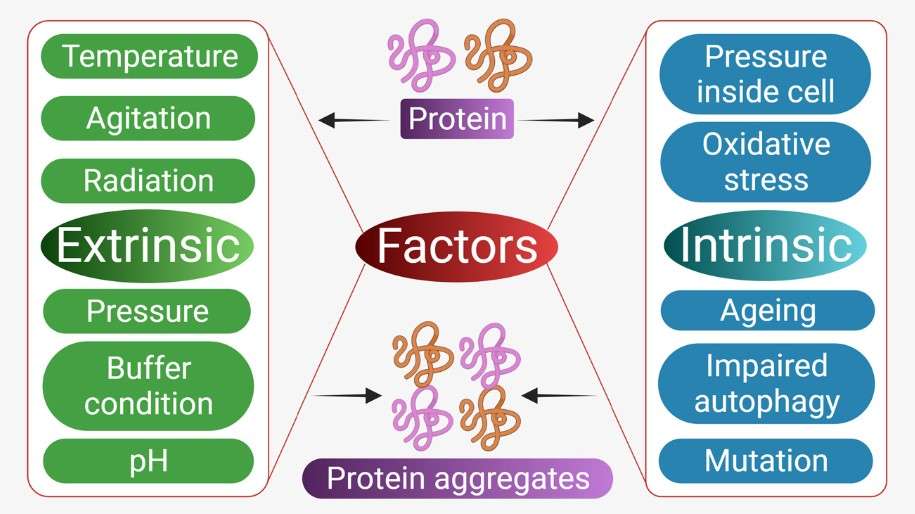 Temperature
Agitation
Radiation
Extrinsic
Pressure
Buffer condition
pH

Protein
Factors
Protein aggregates

Pressure inside cell
Oxidative stress
Intrinsic
Ageing
Impaired autophagy
Mutation